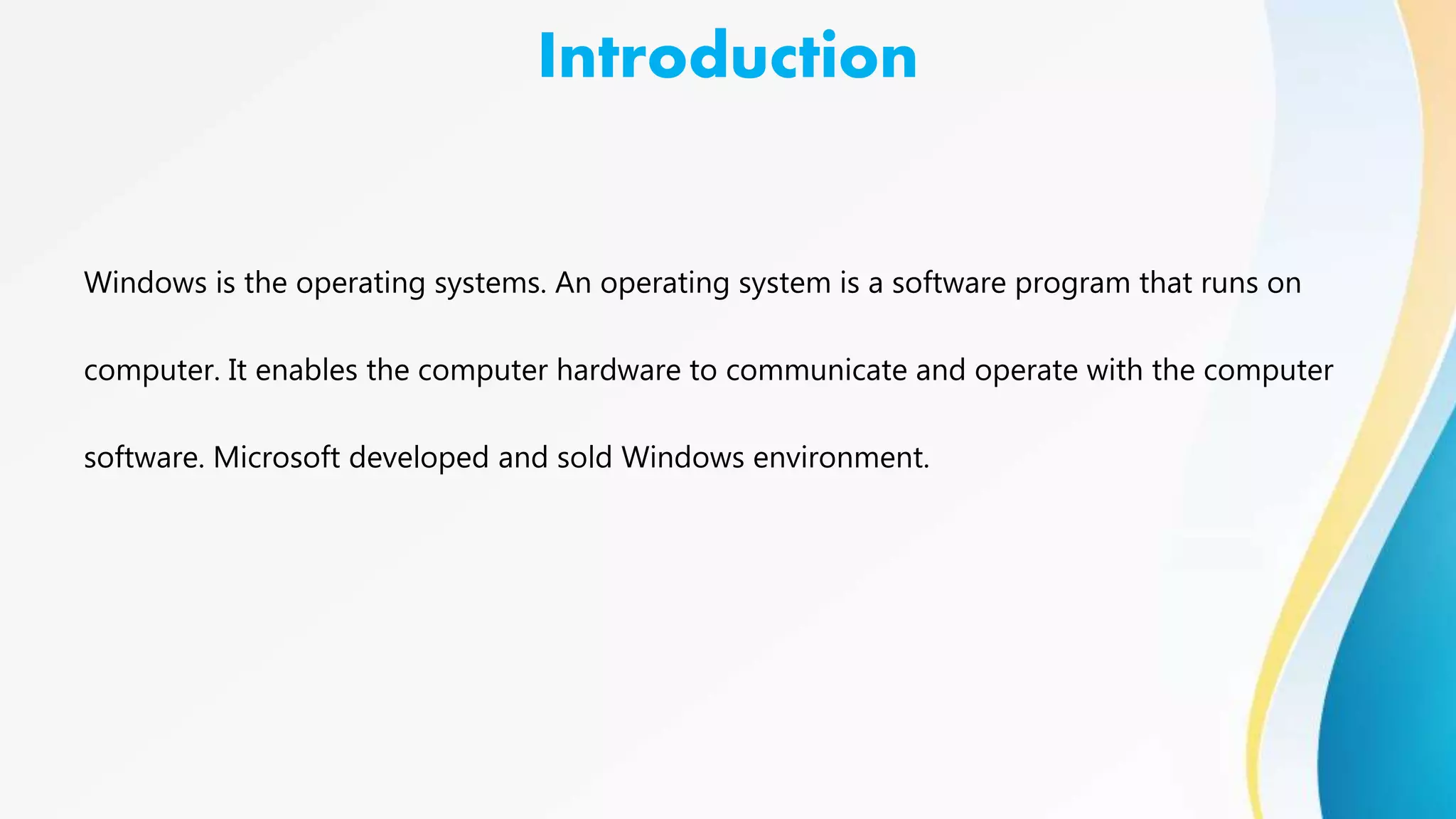 Introduction

Windows is the operating systems. An operating system is a software program that runs on computer. It enables the computer hardware to communicate and operate with the computer software. Microsoft developed and sold Windows environment.